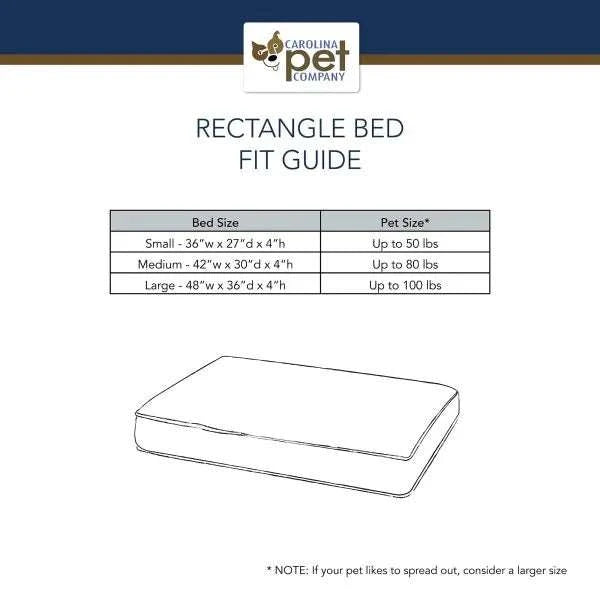 CAROLINA pet COMPANY

RECTANGLE BED
FIT GUIDE

| Bed Size | Pet Size* |
|---|---|
| Small - 36"w x 27"d x 4"h | Up to 50 lbs |
| Medium - 42"w x 30"d x 4"h | Up to 80 lbs |
| Large - 48"w x 36"d x 4"h | Up to 100 lbs |

* NOTE: If your pet likes to spread out, consider a larger size